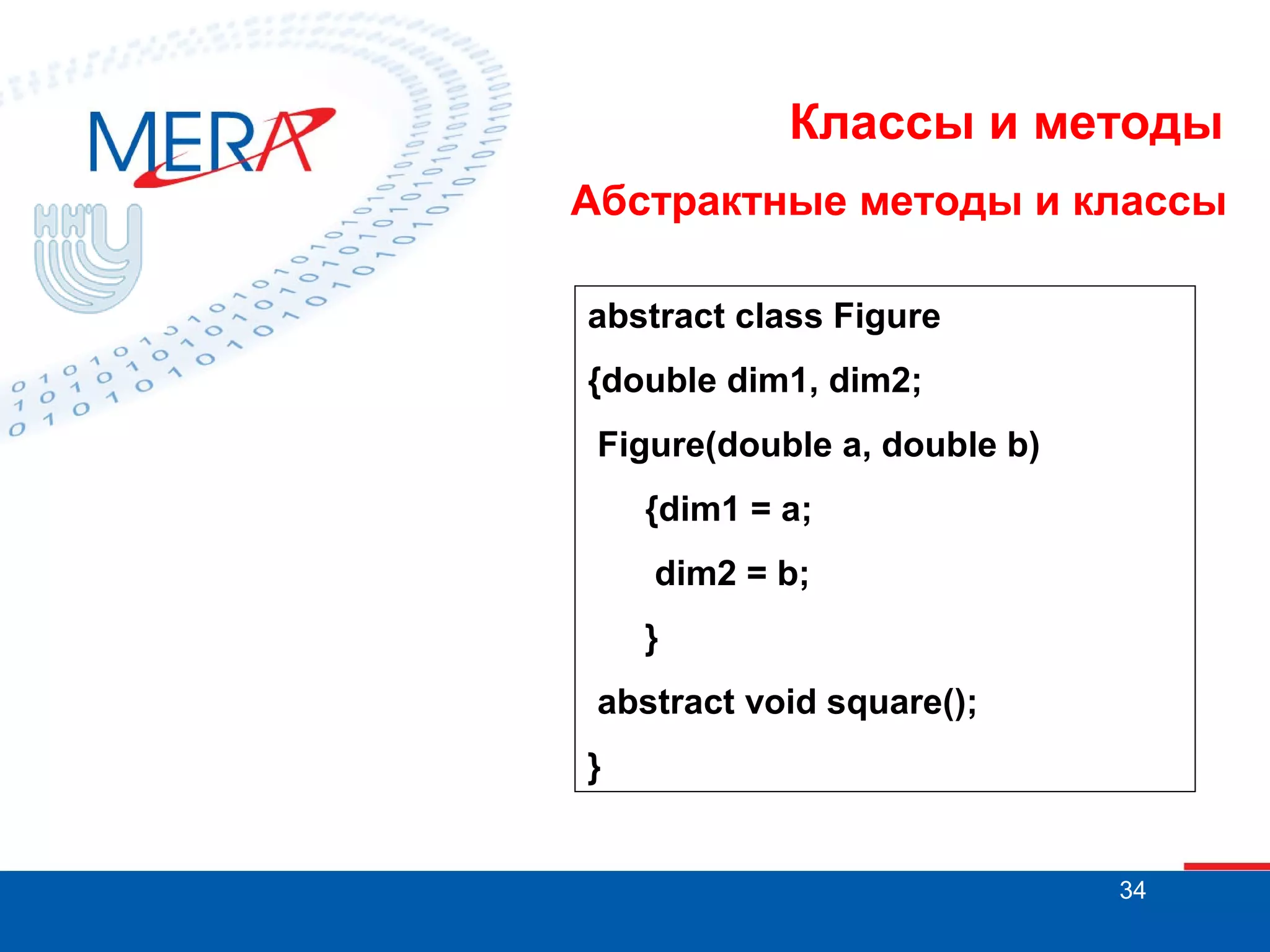 MERA

ННГУ

Классы и методы

Абстрактные методы и классы

abstract class Figure

{double dim1, dim2;

Figure(double a, double b)

{dim1 = a;

dim2 = b;

}

abstract void square();

}

34